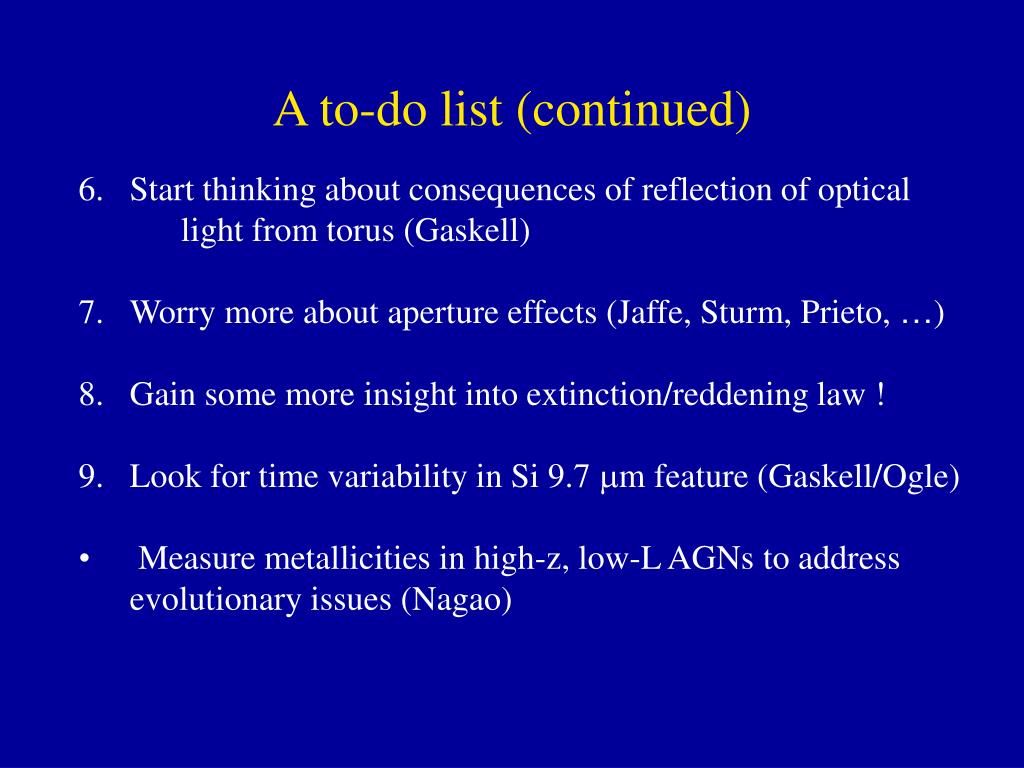 A to-do list (continued)

6. Start thinking about consequences of reflection of optical light from torus (Gaskell)

7. Worry more about aperture effects (Jaffe, Sturm, Prieto, …)

8. Gain some more insight into extinction/reddening law !

9. Look for time variability in Si 9.7 μm feature (Gaskell/Ogle)

• Measure metallicities in high-z, low-L AGNs to address evolutionary issues (Nagao)